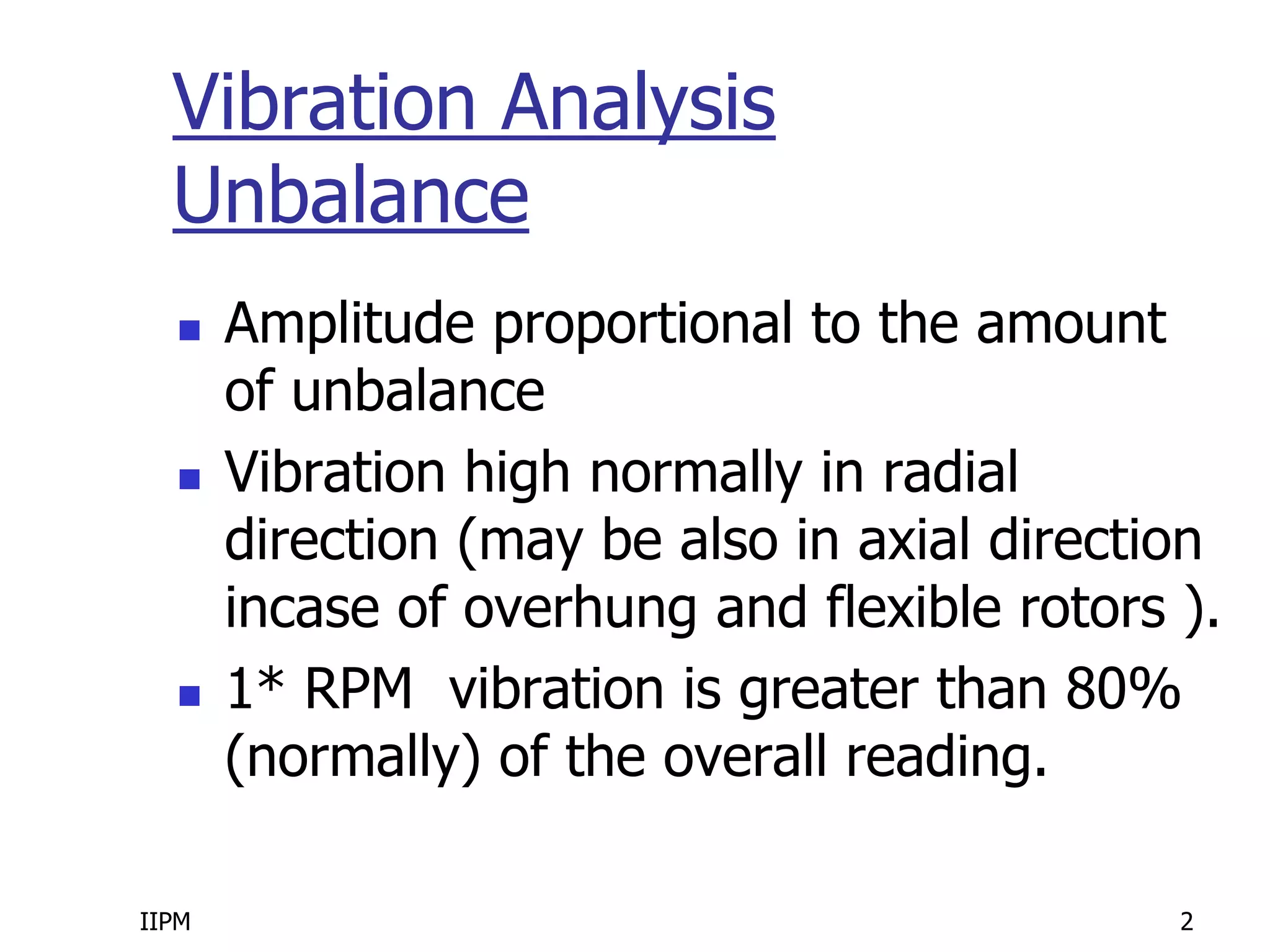 Vibration Analysis
Unbalance

- Amplitude proportional to the amount of unbalance
- Vibration high normally in radial direction (may be also in axial direction incase of overhung and flexible rotors ).
- 1* RPM  vibration is greater than 80% (normally) of the overall reading.

IIPM

2